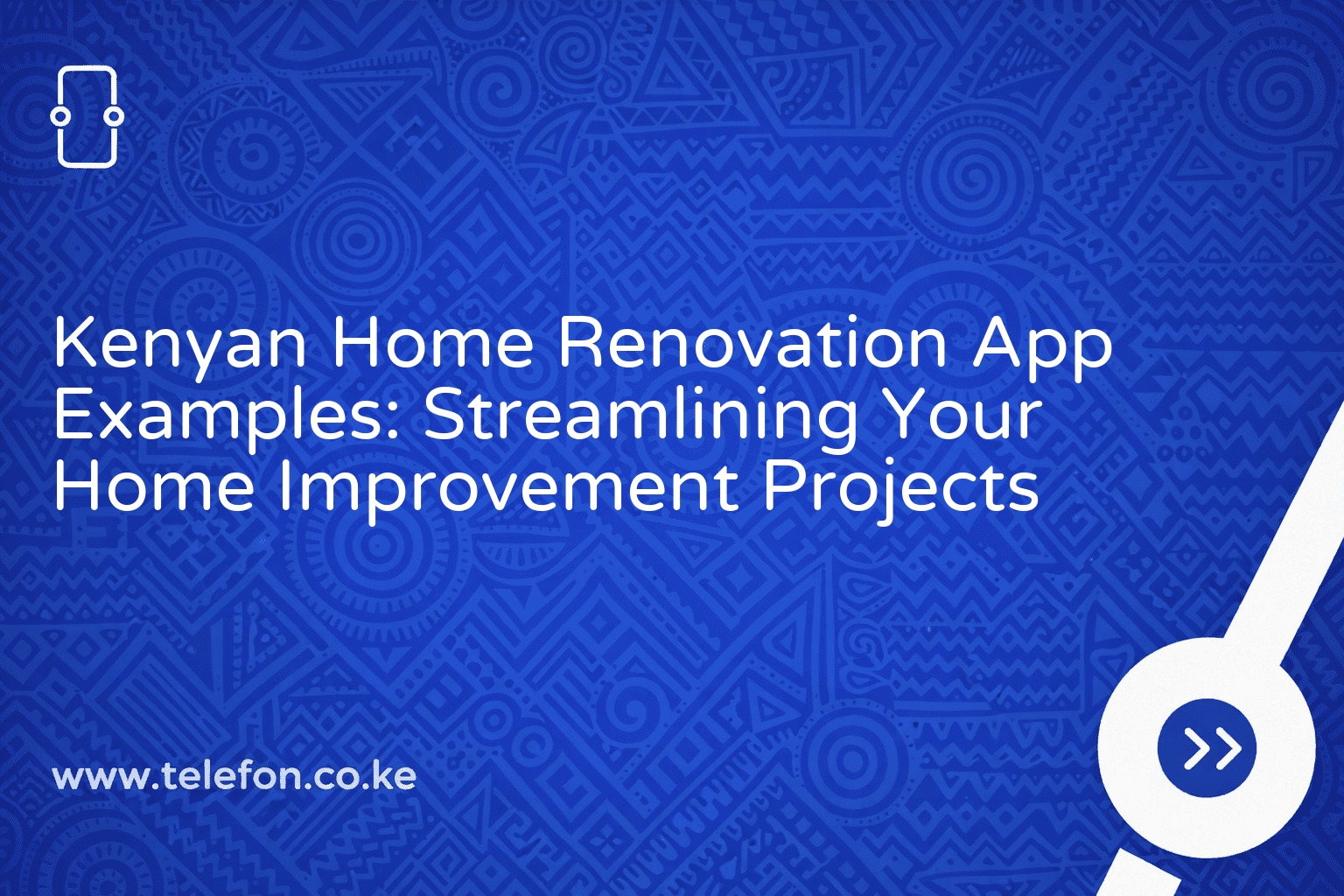 Kenyan Home Renovation App Examples: Streamlining Your Home Improvement Projects

www.telefon.co.ke